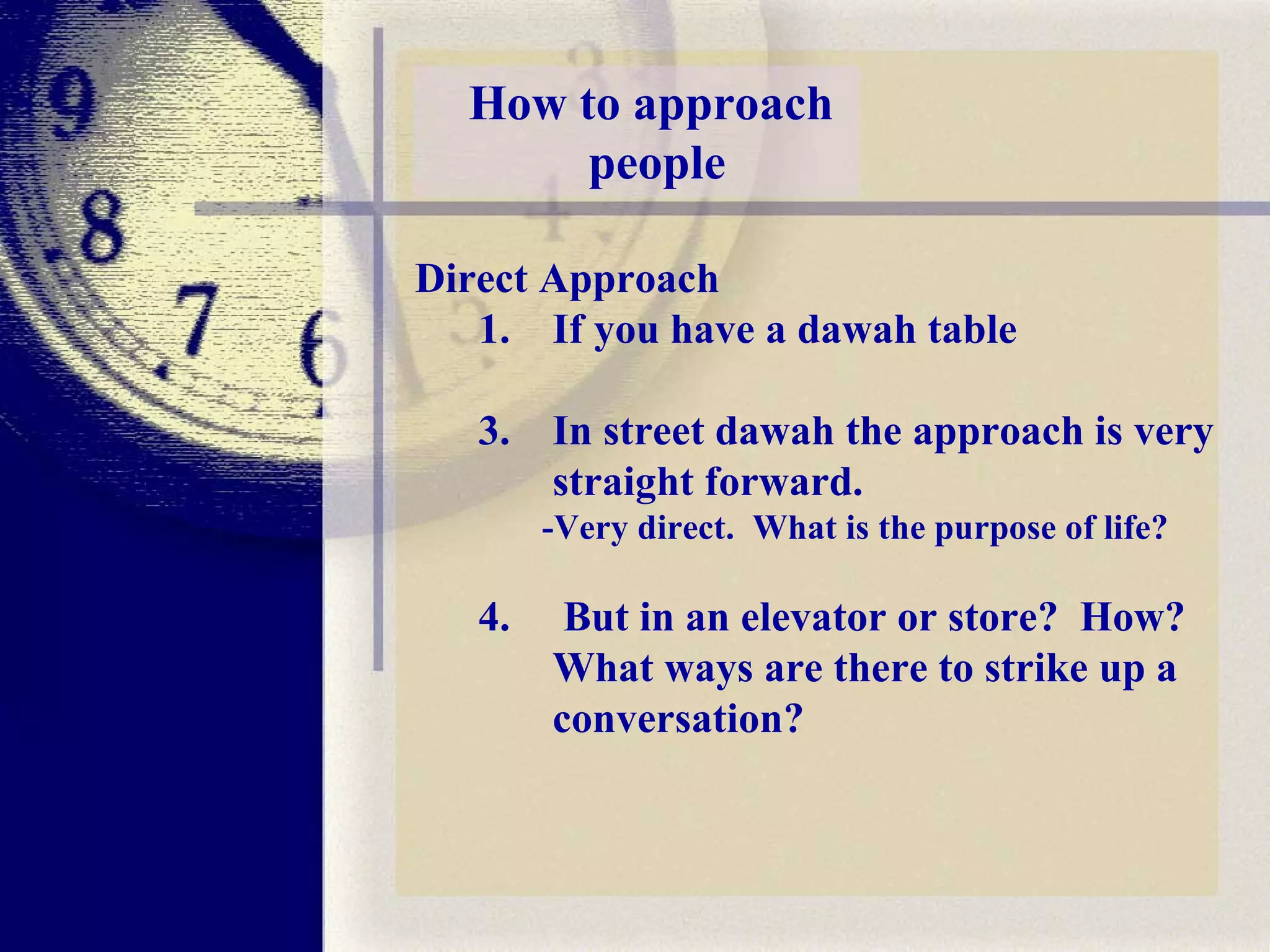 How to approach people

Direct Approach
1. If you have a dawah table

3. In street dawah the approach is very straight forward.
-Very direct. What is the purpose of life?

4. But in an elevator or store? How? What ways are there to strike up a conversation?